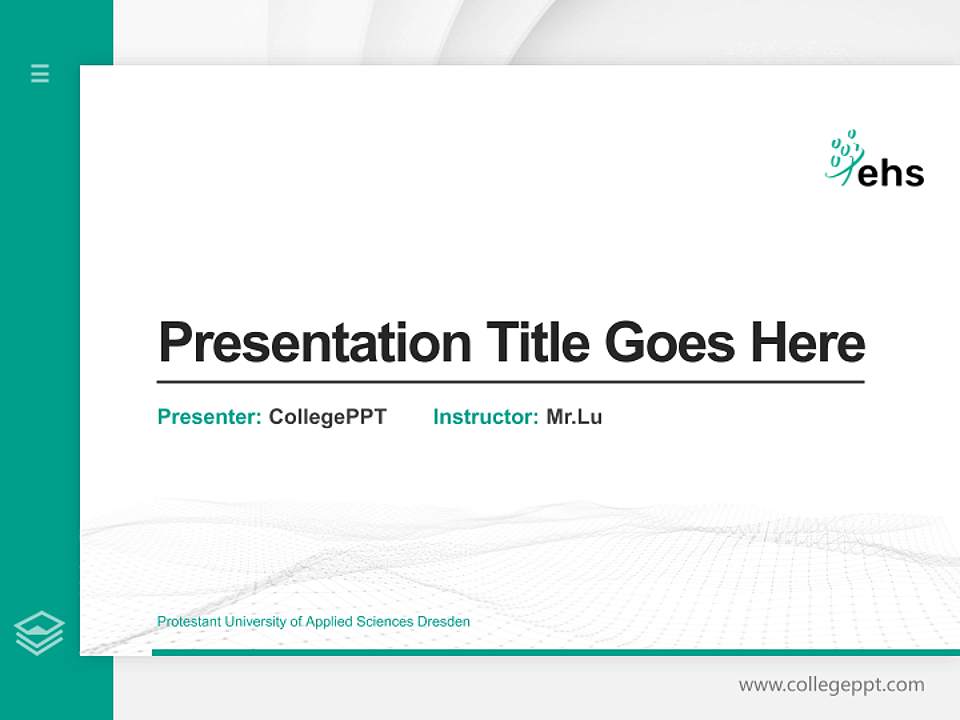 ehs

Presentation Title Goes Here

Presenter: CollegePPT Instructor: Mr.Lu

Protestant University of Applied Sciences Dresden

www.collegeppt.com